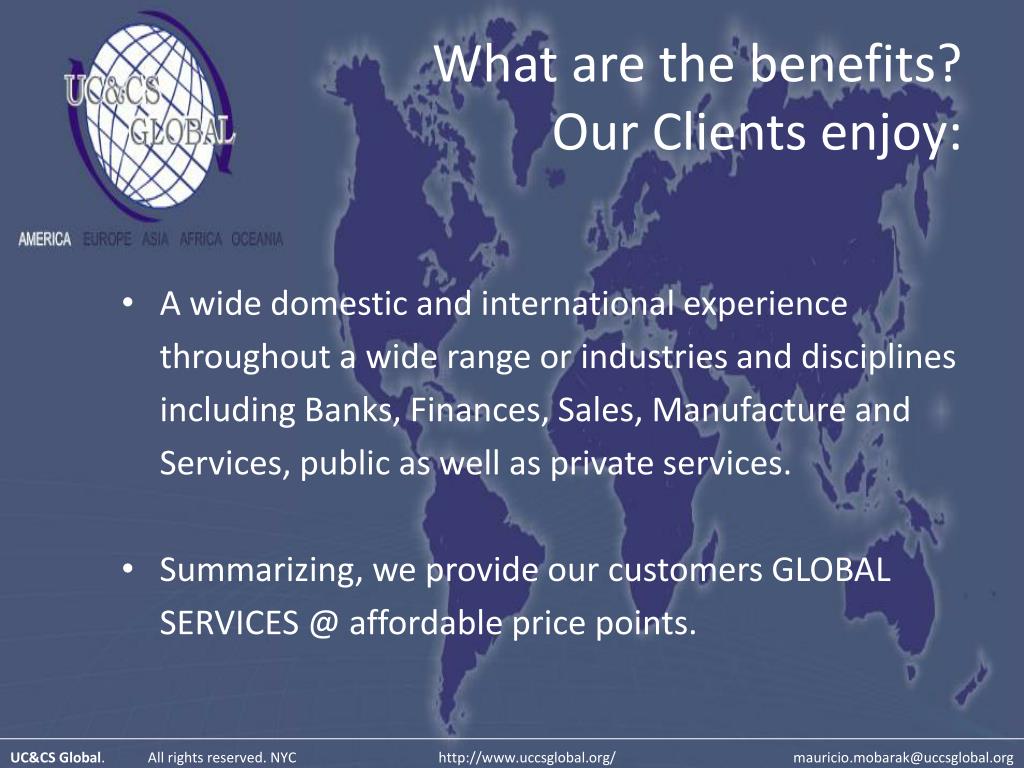 UC&CS GLOBAL

AMERICA EUROPE ASIA AFRICA OCEANIA

What are the benefits?
Our Clients enjoy:

• A wide domestic and international experience throughout a wide range or industries and disciplines including Banks, Finances, Sales, Manufacture and Services, public as well as private services.

• Summarizing, we provide our customers GLOBAL SERVICES @ affordable price points.

UC&CS Global. All rights reserved. NYC http://www.uccsglobal.org/ mauricio.mobarak@uccsglobal.org